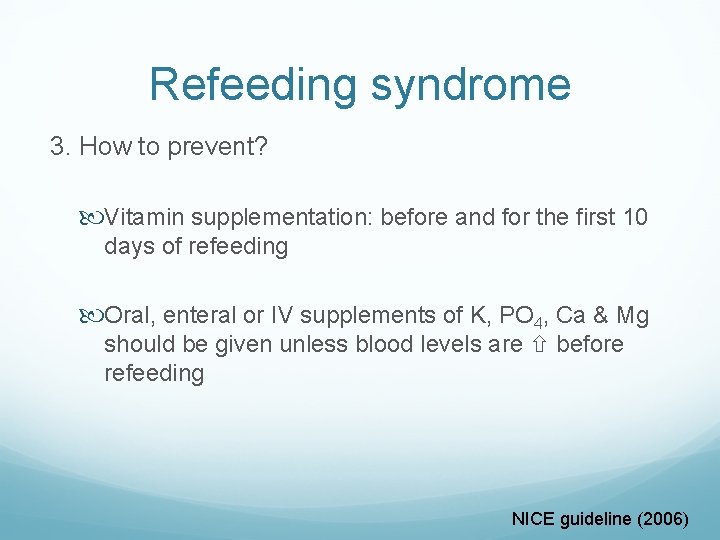 Refeeding syndrome

3. How to prevent?

Vitamin supplementation: before and for the first 10 days of refeeding

Oral, enteral or IV supplements of K, $PO_4$, Ca & Mg should be given unless blood levels are ⇧ before refeeding

NICE guideline (2006)